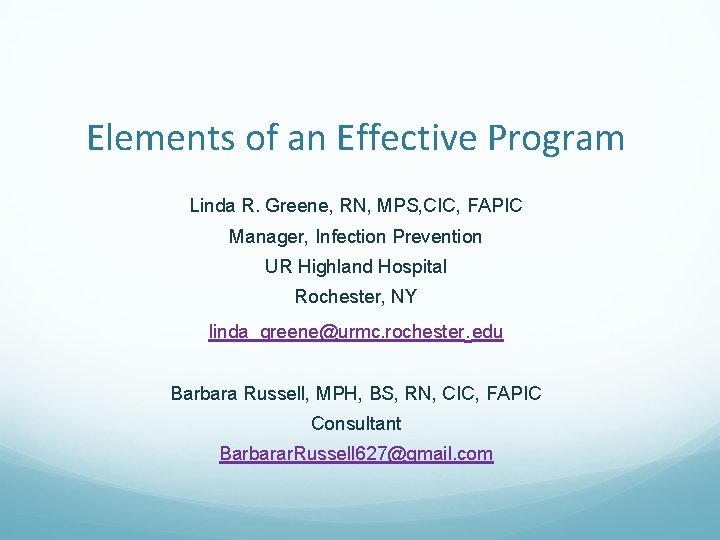 Elements of an Effective Program

Linda R. Greene, RN, MPS,CIC, FAPIC
Manager, Infection Prevention
UR Highland Hospital
Rochester, NY
linda_greene@urmc.rochester.edu

Barbara Russell, MPH, BS, RN, CIC, FAPIC
Consultant
BarbararRussell627@gmail.com